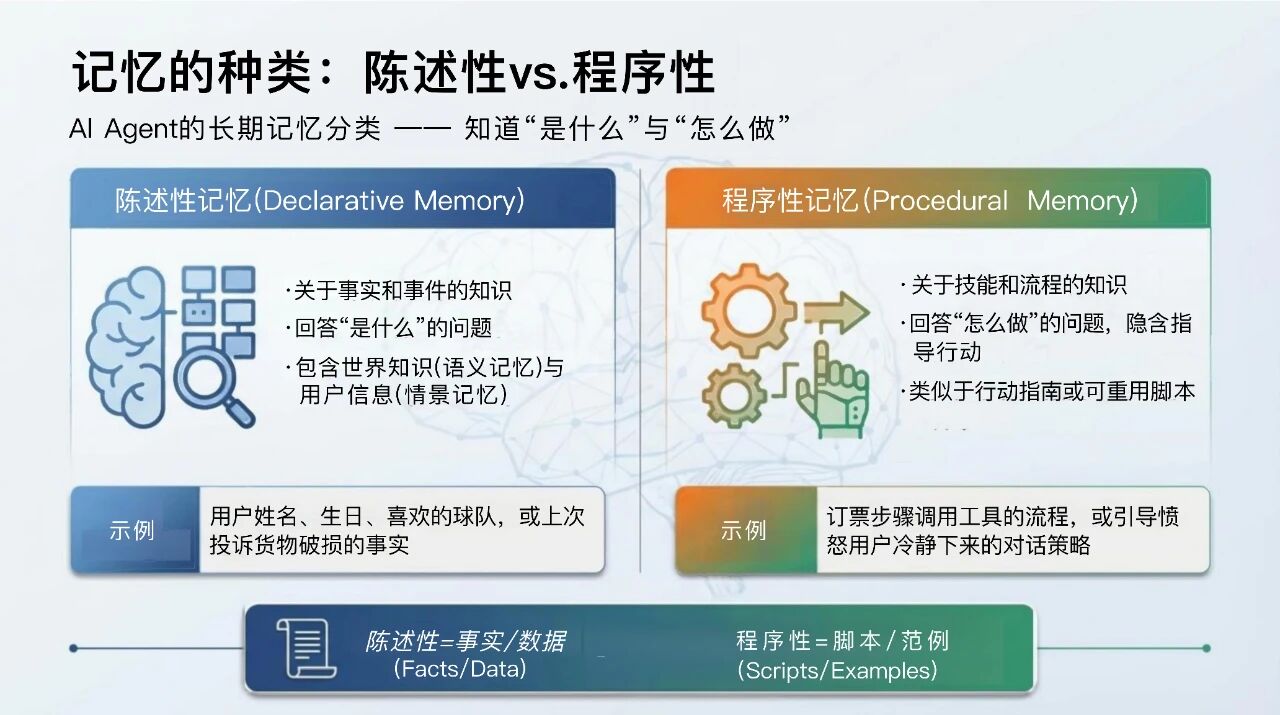 记忆的种类：陈述性vs.程序性

AI Agent的长期记忆分类 —— 知道“是什么”与“怎么做”

陈述性记忆(Declarative Memory)

·关于事实和事件的知识
·回答“是什么”的问题
·包含世界知识(语义记忆)与用户信息(情景记忆)

示例

用户姓名、生日、喜欢的球队，或上次投诉货物破损的事实

程序性记忆(Procedural Memory)

·关于技能和流程的知识
·回答“怎么做”的问题，隐含指导行动
·类似于行动指南或可重用脚本

示例

订票步骤调用工具的流程，或引导愤怒用户冷静下来的对话策略

陈述性=事实/数据
(Facts/Data)

程序性=脚本/范例
(Scripts/Examples)